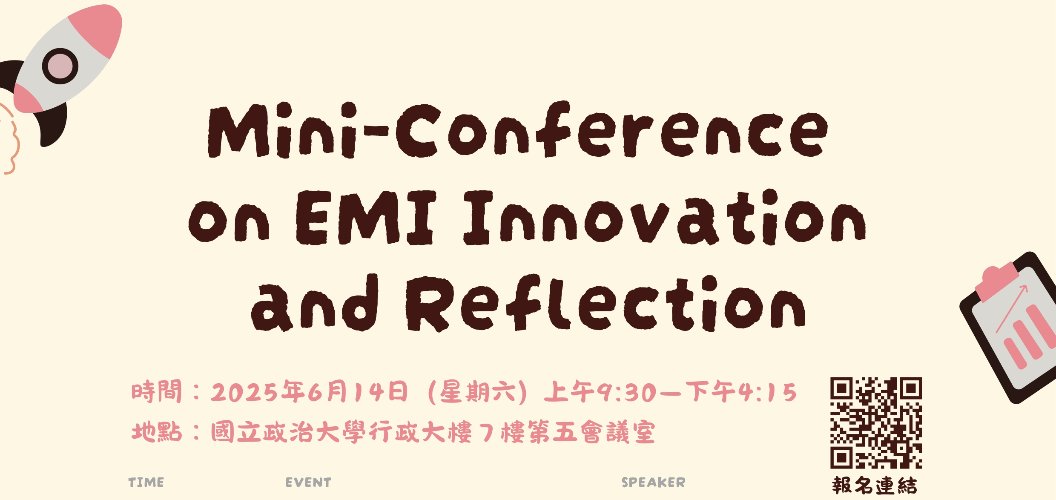 Mini-Conference on EMI Innovation and Reflection

時間：2025年6月14日（星期六）上午9:30—下午4:15
地點：國立政治大學行政大樓7樓第五會議室

報名連結

TIME EVENT SPEAKER